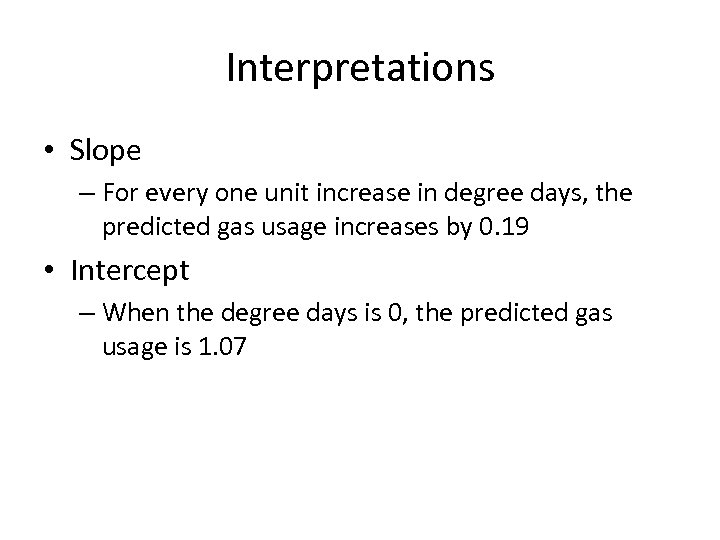 Interpretations

• Slope
– For every one unit increase in degree days, the predicted gas usage increases by 0.19

• Intercept
– When the degree days is 0, the predicted gas usage is 1.07